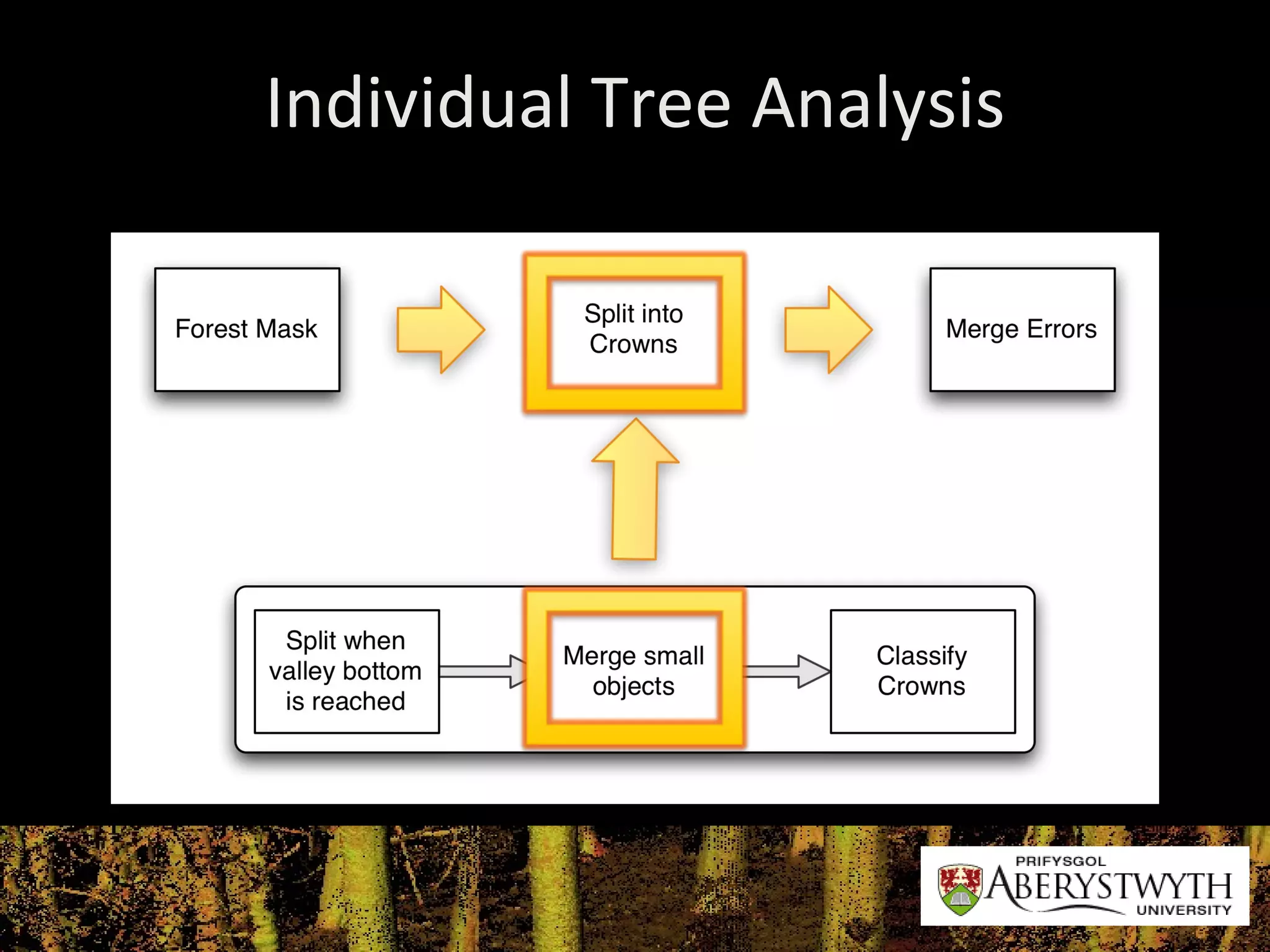 Individual Tree Analysis

Forest Mask

Split into Crowns

Merge Errors

Split when valley bottom is reached

Merge small objects

Classify Crowns

PRIFYSGOL ABERYSTWYTH UNIVERSITY